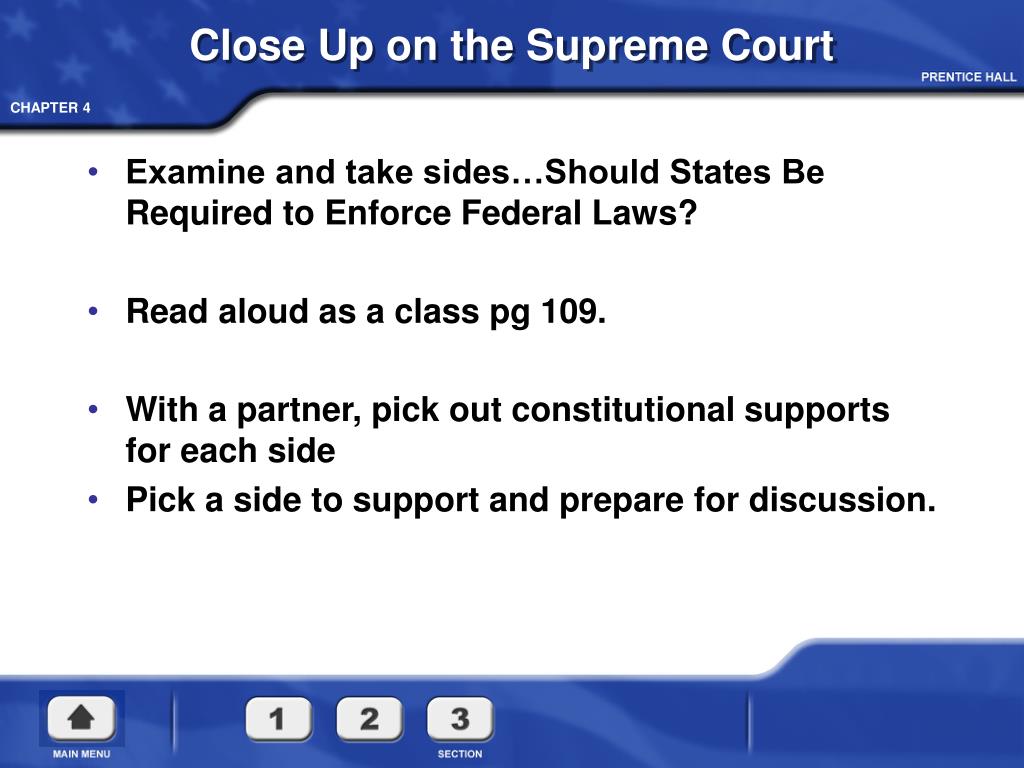 Close Up on the Supreme Court

PRENTICE HALL

CHAPTER 4

• Examine and take sides…Should States Be Required to Enforce Federal Laws?

• Read aloud as a class pg 109.

• With a partner, pick out constitutional supports for each side

• Pick a side to support and prepare for discussion.

MAIN MENU

1 2 3

SECTION